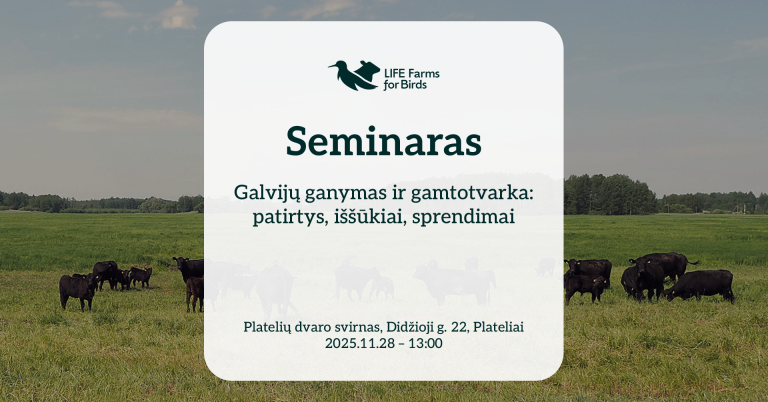 LIFE Farms for Birds

Seminaras

Galvijų ganymas ir gamtotvarka: patirtys, iššūkiai, sprendimai

Platelių dvaro svirnas, Didžioji g. 22, Plateliai
2025.11.28 – 13:00